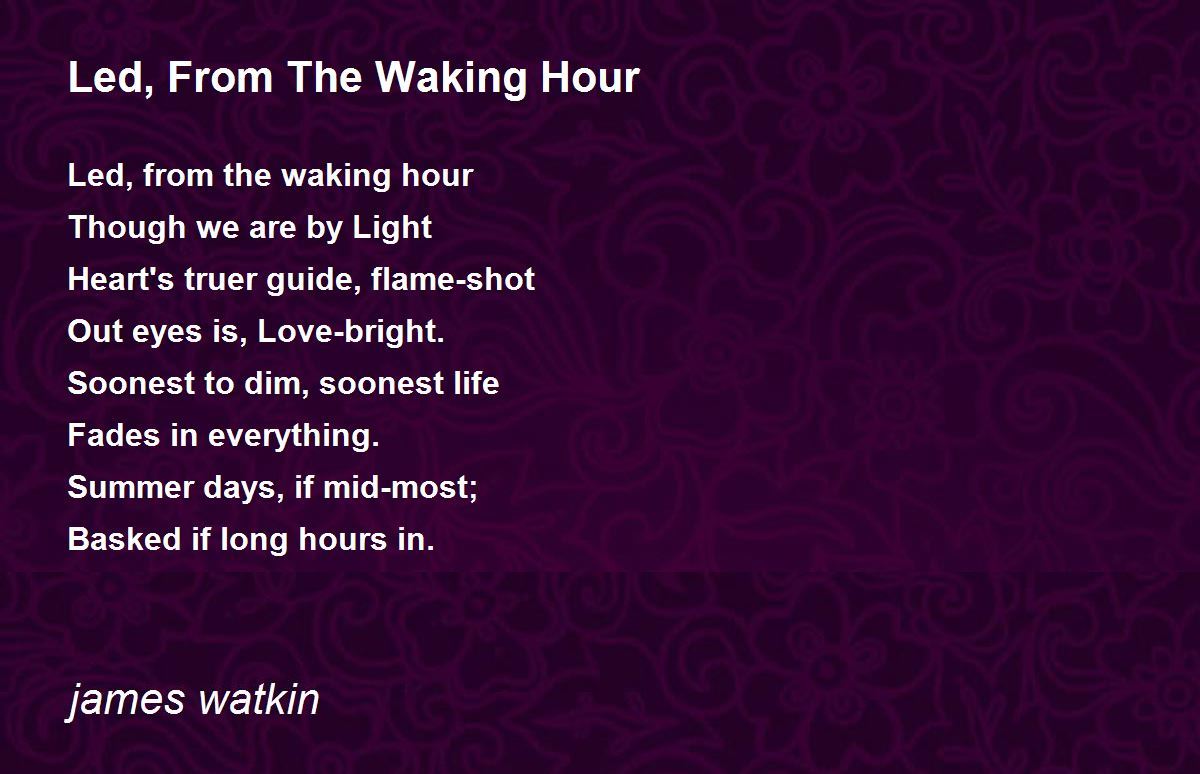 Led, From The Waking Hour

Led, from the waking hour
Though we are by Light
Heart's truer guide, flame-shot
Out eyes is, Love-bright.
Soonest to dim, soonest life
Fades in everything.
Summer days, if mid-most;
Basked if long hours in.

james watkin